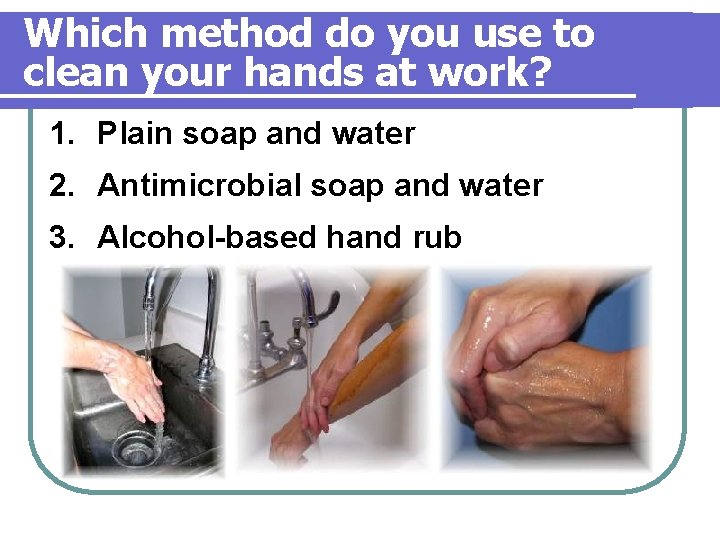 Which method do you use to clean your hands at work?

1. Plain soap and water
2. Antimicrobial soap and water
3. Alcohol-based hand rub